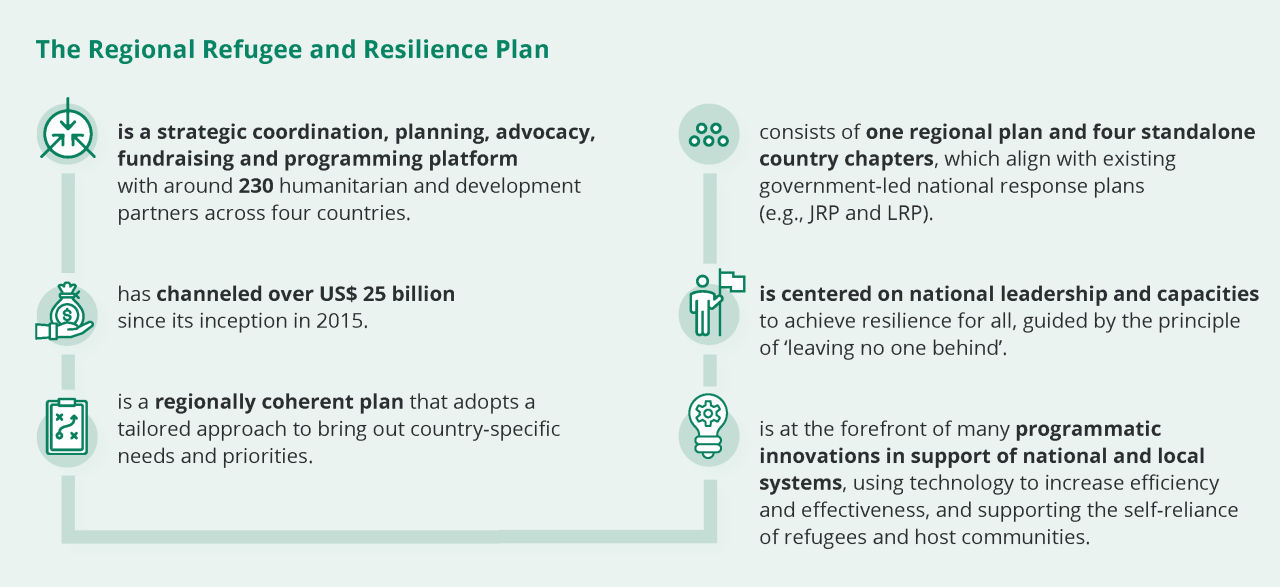 The Regional Refugee and Resilience Plan

is a strategic coordination, planning, advocacy, fundraising and programming platform with around 230 humanitarian and development partners across four countries.

has channeled over US$ 25 billion since its inception in 2015.

is a regionally coherent plan that adopts a tailored approach to bring out country-specific needs and priorities.

consists of one regional plan and four standalone country chapters, which align with existing government-led national response plans (e.g., JRP and LRP).

is centered on national leadership and capacities to achieve resilience for all, guided by the principle of 'leaving no one behind'.

is at the forefront of many programmatic innovations in support of national and local systems, using technology to increase efficiency and effectiveness, and supporting the self-reliance of refugees and host communities.